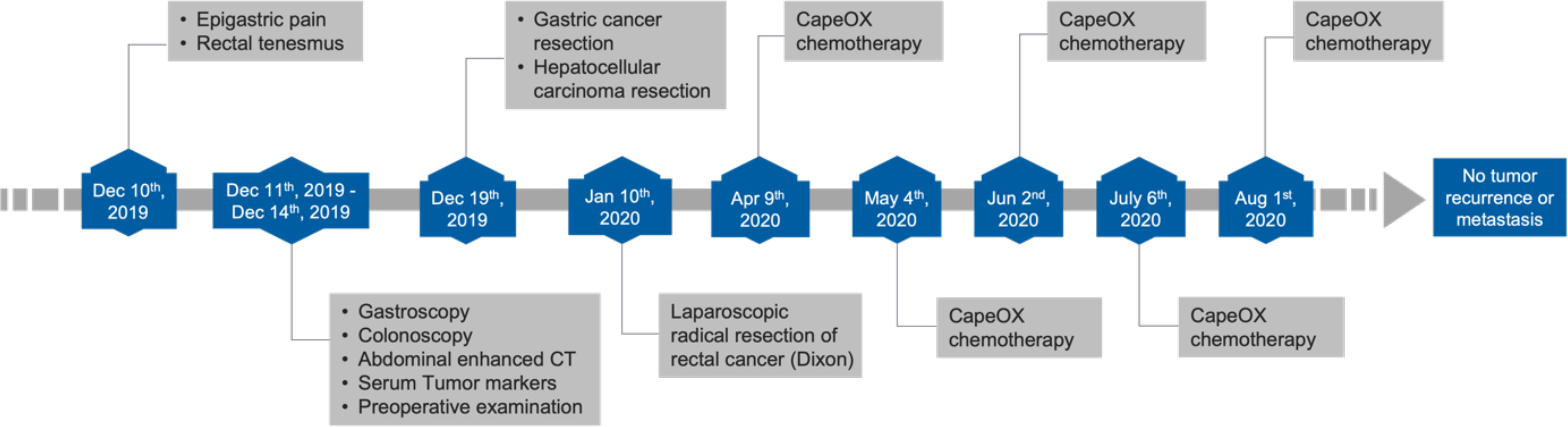 • Epigastric pain
• Rectal tenesmus

• Gastric cancer resection
• Hepatocellular carcinoma resection

CapeOX chemotherapy

CapeOX chemotherapy

CapeOX chemotherapy

Dec 10$^{th}$, 2019

Dec 11$^{th}$, 2019 - Dec 14$^{th}$, 2019

Dec 19$^{th}$, 2019

Jan 10$^{th}$, 2020

Apr 9$^{th}$, 2020

May 4$^{th}$, 2020

Jun 2$^{nd}$, 2020

July 6$^{th}$, 2020

Aug 1$^{st}$, 2020

No tumor recurrence or metastasis

• Gastroscopy
• Colonoscopy
• Abdominal enhanced CT
• Serum Tumor markers
• Preoperative examination

Laparoscopic radical resection of rectal cancer (Dixon)

CapeOX chemotherapy

CapeOX chemotherapy